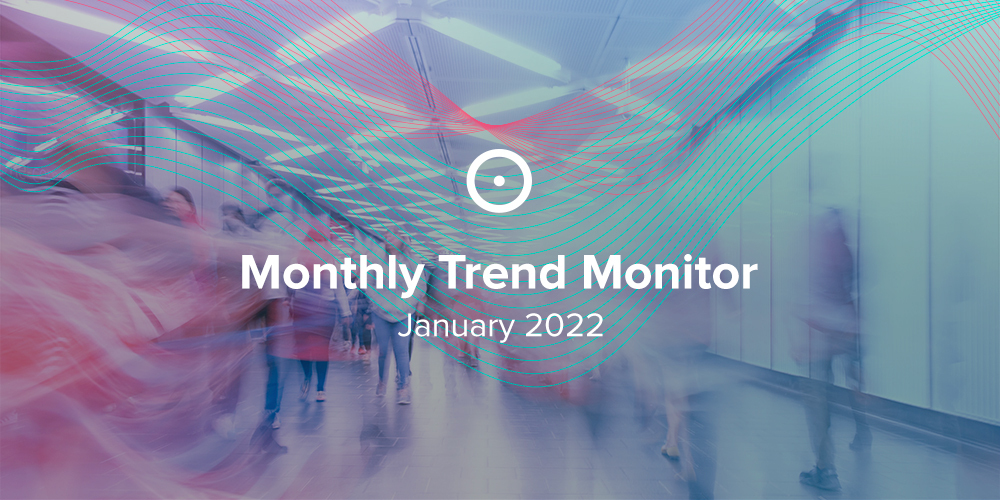 Monthly Trend Monitor
January 2022